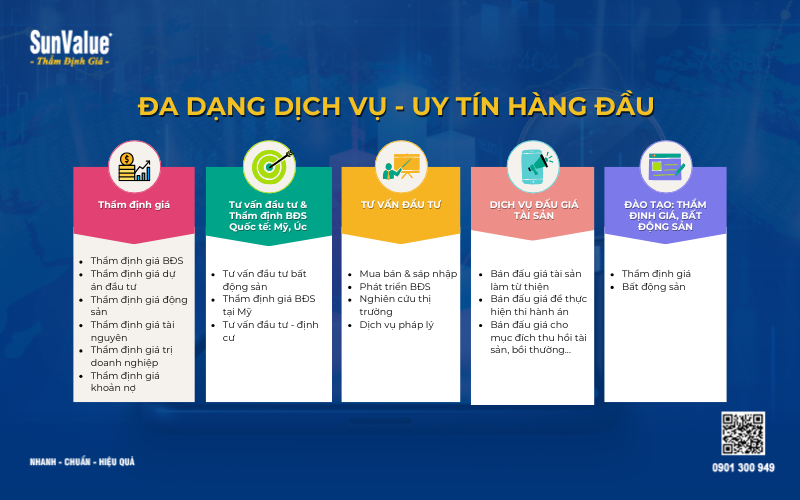 SunValue
- Thẩm Định Giá -

ĐA DẠNG DỊCH VỤ - UY TÍN HÀNG ĐẦU

Thẩm định giá

- Thẩm định giá BĐS
- Thẩm định giá dự án đầu tư
- Thẩm định giá động sản
- Thẩm định giá tài nguyên
- Thẩm định giá trị doanh nghiệp
- Thẩm định giá khoản nợ

Tư vấn đầu tư & Thẩm định BĐS Quốc tế: Mỹ, Úc

- Tư vấn đầu tư bất động sản
- Thẩm định giá BĐS tại Mỹ
- Tư vấn đầu tư - định cư

TƯ VẤN ĐẦU TƯ

- Mua bán & sáp nhập
- Phát triển BĐS
- Nghiên cứu thị trường
- Dịch vụ pháp lý

DỊCH VỤ ĐẤU GIÁ TÀI SẢN

- Bán đấu giá tài sản làm từ thiện
- Bán đấu giá để thực hiện thi hành án
- Bán đấu giá cho mục đích thu hồi tài sản, bồi thường...

ĐÀO TẠO: THẨM ĐỊNH GIÁ, BẤT ĐỘNG SẢN

- Thẩm định giá
- Bất động sản

NHANH - CHUẨN - HIỆU QUẢ

0901 300 949